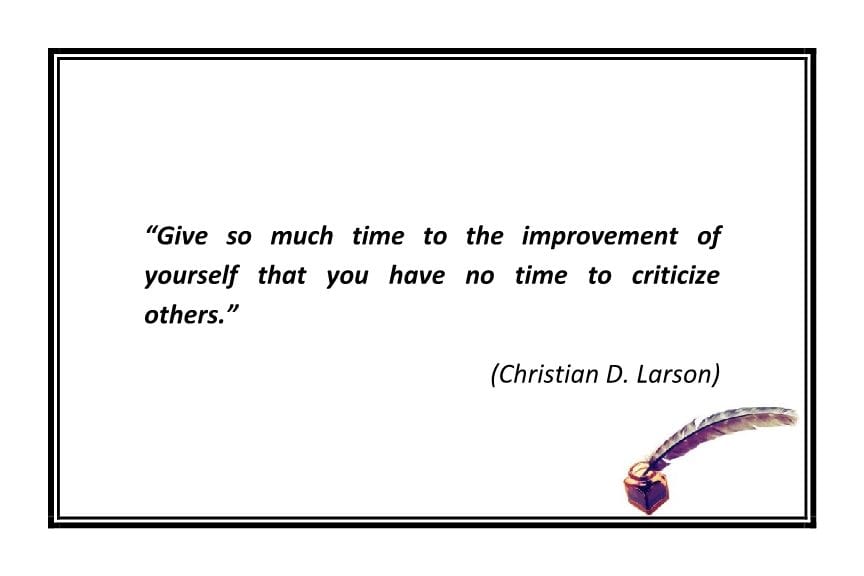 “Give so much time to the improvement of yourself that you have no time to criticize others.”

(Christian D. Larson)